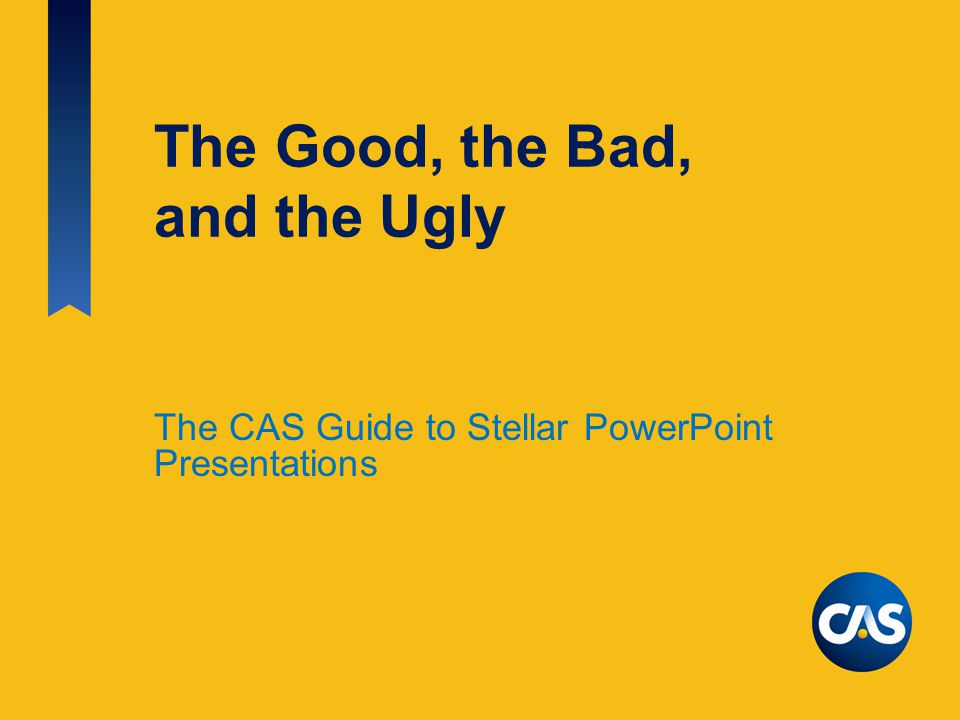 The Good, the Bad, and the Ugly

The CAS Guide to Stellar PowerPoint Presentations

CAS